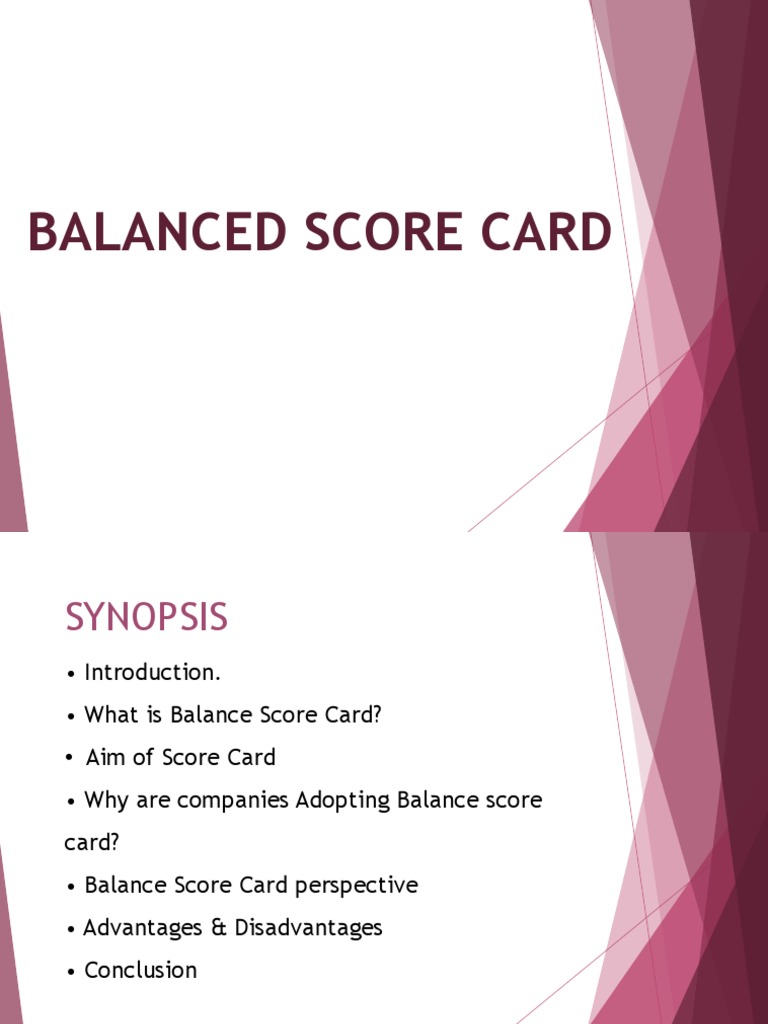 BALANCED SCORE CARD

SYNOPSIS

• Introduction.

• What is Balance Score Card?

• Aim of Score Card

• Why are companies Adopting Balance score card?

• Balance Score Card perspective

• Advantages & Disadvantages

• Conclusion